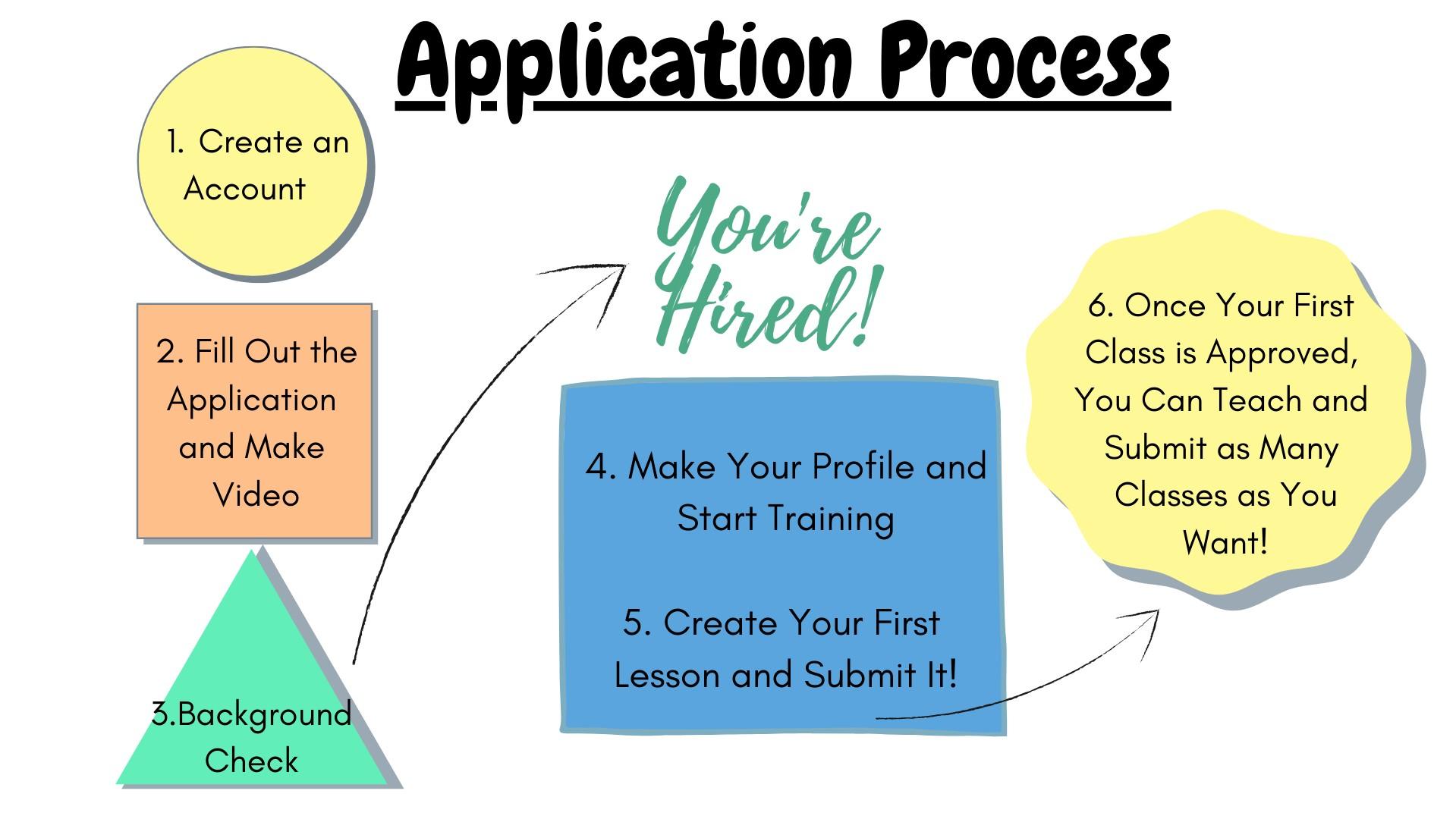 Application Process

1. Create an Account

2. Fill Out the Application and Make Video

3.Background Check

You're Hired!

4. Make Your Profile and Start Training

5. Create Your First Lesson and Submit It!

6. Once Your First Class is Approved, You Can Teach and Submit as Many Classes as You Want!